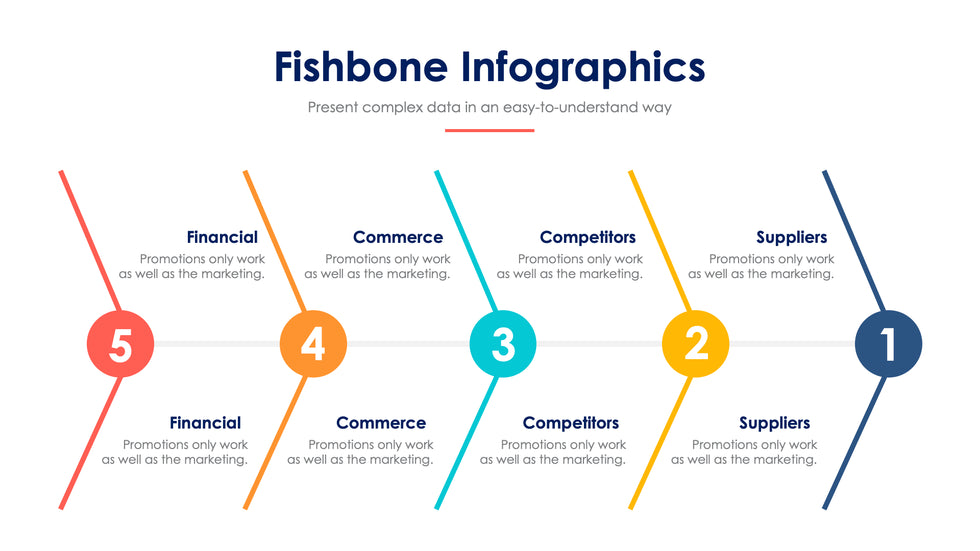 Fishbone Infographics
Present complex data in an easy-to-understand way

Financial
Promotions only work as well as the marketing.

Commerce
Promotions only work as well as the marketing.

Competitors
Promotions only work as well as the marketing.

Suppliers
Promotions only work as well as the marketing.

5

4

3

2

1

Financial
Promotions only work as well as the marketing.

Commerce
Promotions only work as well as the marketing.

Competitors
Promotions only work as well as the marketing.

Suppliers
Promotions only work as well as the marketing.